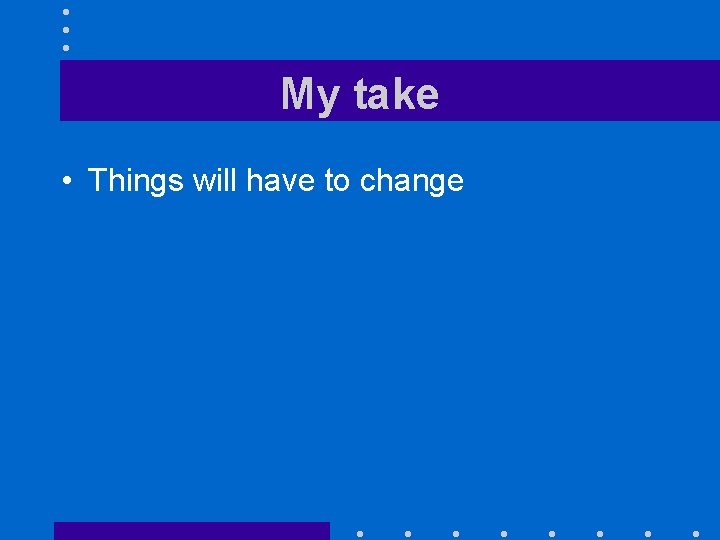 My take

• Things will have to change